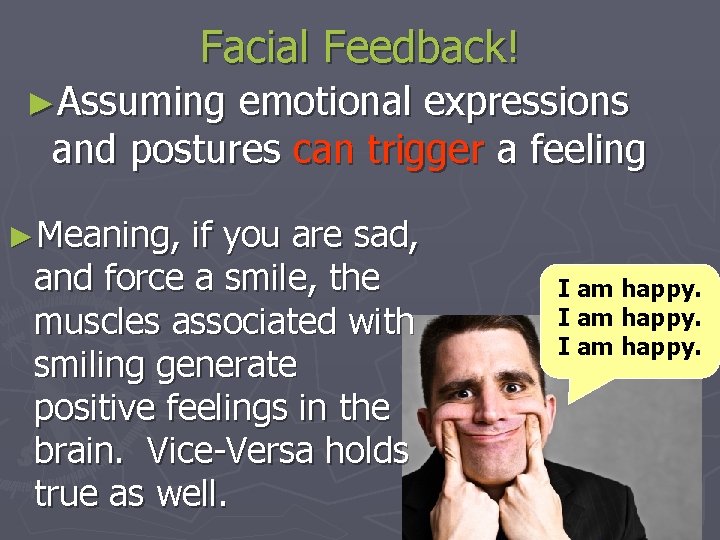 Facial Feedback!

►Assuming emotional expressions and postures can trigger a feeling

►Meaning, if you are sad, and force a smile, the muscles associated with smiling generate positive feelings in the brain. Vice-Versa holds true as well.

I am happy.
I am happy.
I am happy.